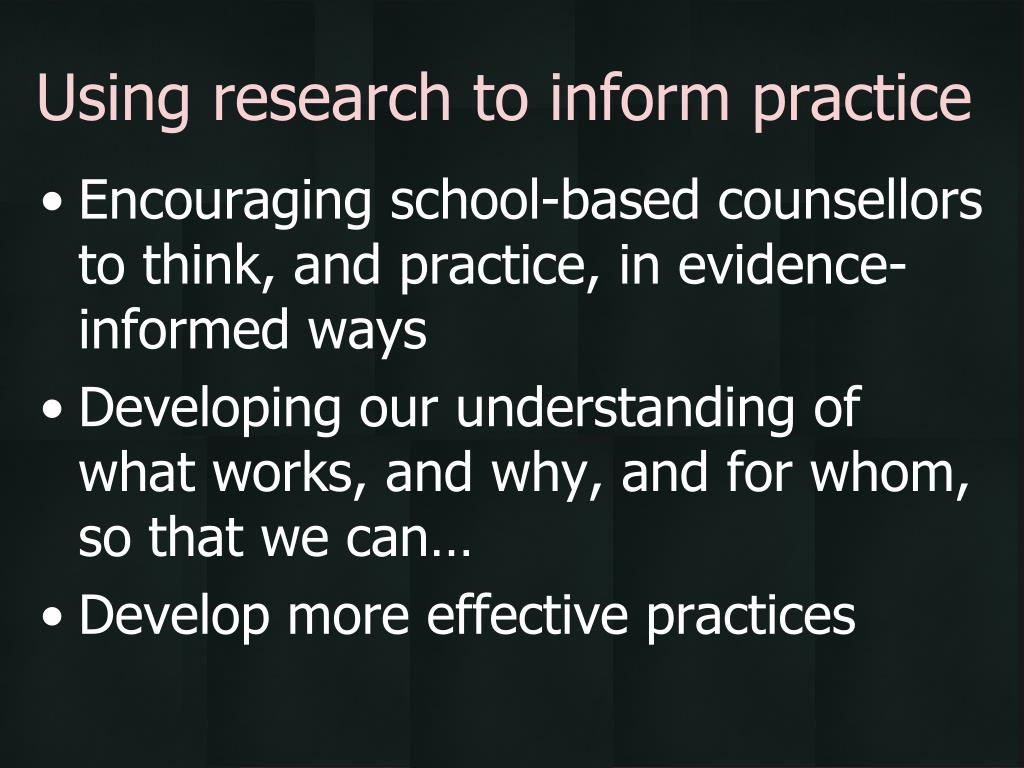 Using research to inform practice

• Encouraging school-based counsellors to think, and practice, in evidence-informed ways
• Developing our understanding of what works, and why, and for whom, so that we can…
• Develop more effective practices